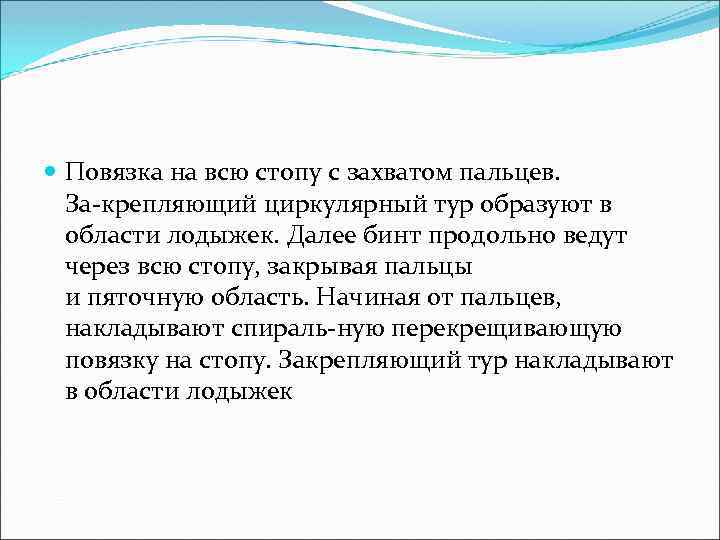 Повязка на всю стопу с захватом пальцев. За-крепляющий циркулярный тур образуют в области лодыжек. Далее бинт продольно ведут через всю стопу, закрывая пальцы и пяточную область. Начиная от пальцев, накладывают спираль-ную перекрещивающую повязку на стопу. Закрепляющий тур накладывают в области лодыжек